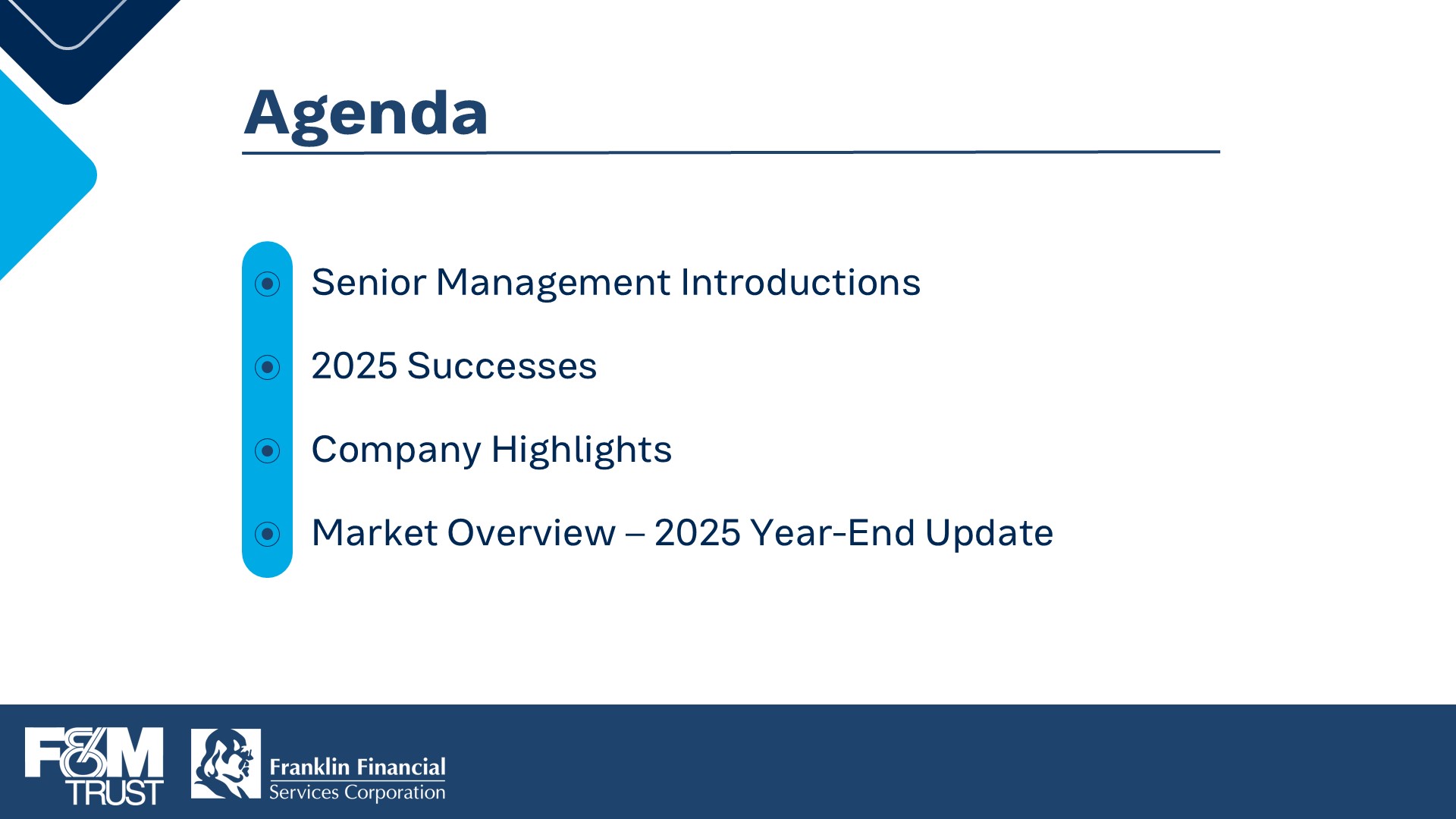 Agenda

Senior Management Introductions

2025 Successes

Company Highlights

Market Overview – 2025 Year-End Update

F&M TRUST

Franklin Financial Services Corporation